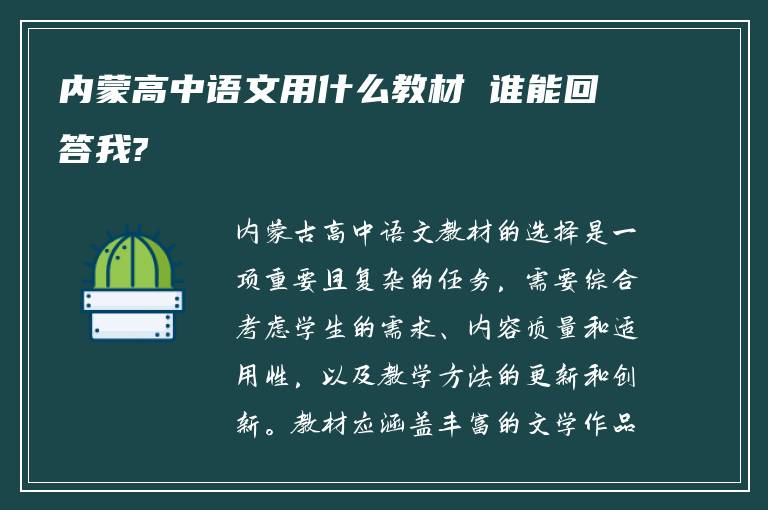 内蒙高中语文用什么教材 谁能回答我?

内蒙古高中语文教材的选择是一项重要且复杂的任务，需要综合考虑学生的需求、内容质量和适用性，以及教学方法的更新和创新。教材应涵盖丰富的文学作品